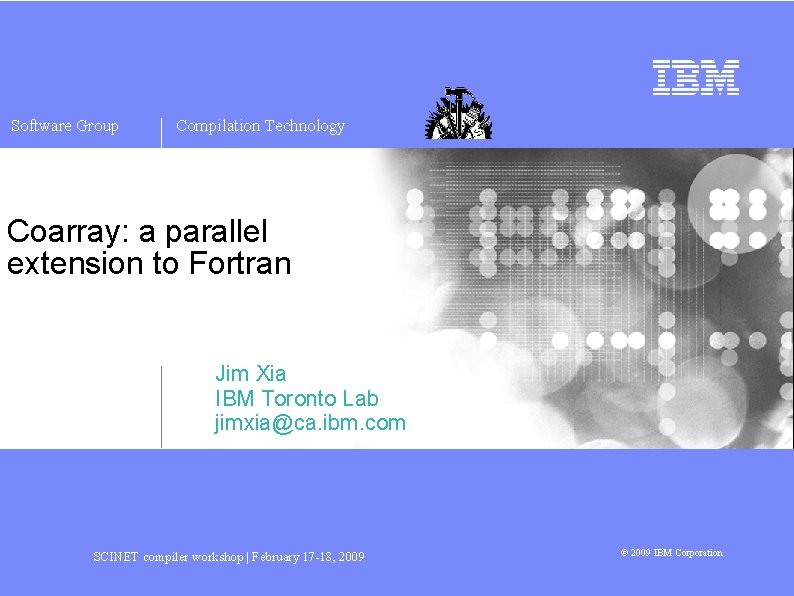 IBM

Software Group | Compilation Technology

Coarray: a parallel extension to Fortran

Jim Xia
IBM Toronto Lab
jimxia@ca.ibm.com

SCINET compiler workshop | February 17-18, 2009

© 2009 IBM Corporation